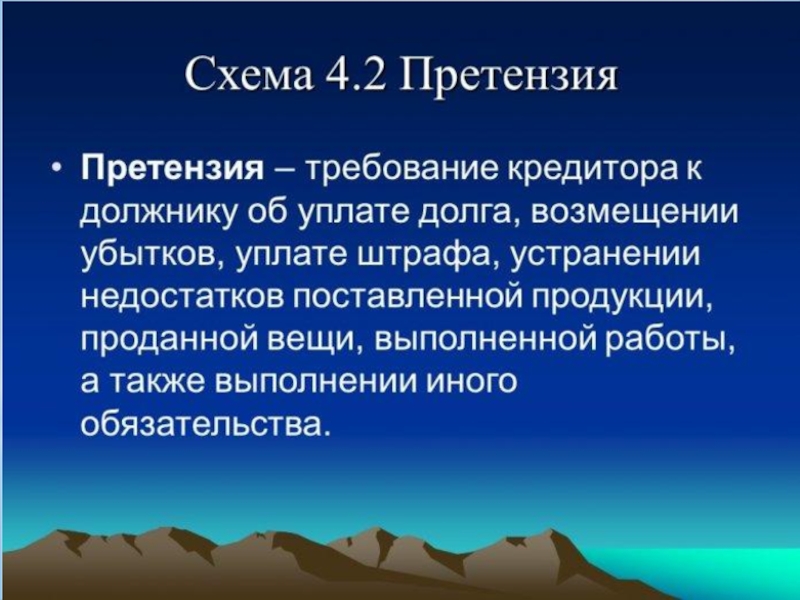 Схема 4.2 Претензия

• Претензия – требование кредитора к должнику об уплате долга, возмещении убытков, уплате штрафа, устранении недостатков поставленной продукции, проданной вещи, выполненной работы, а также выполнении иного обязательства.